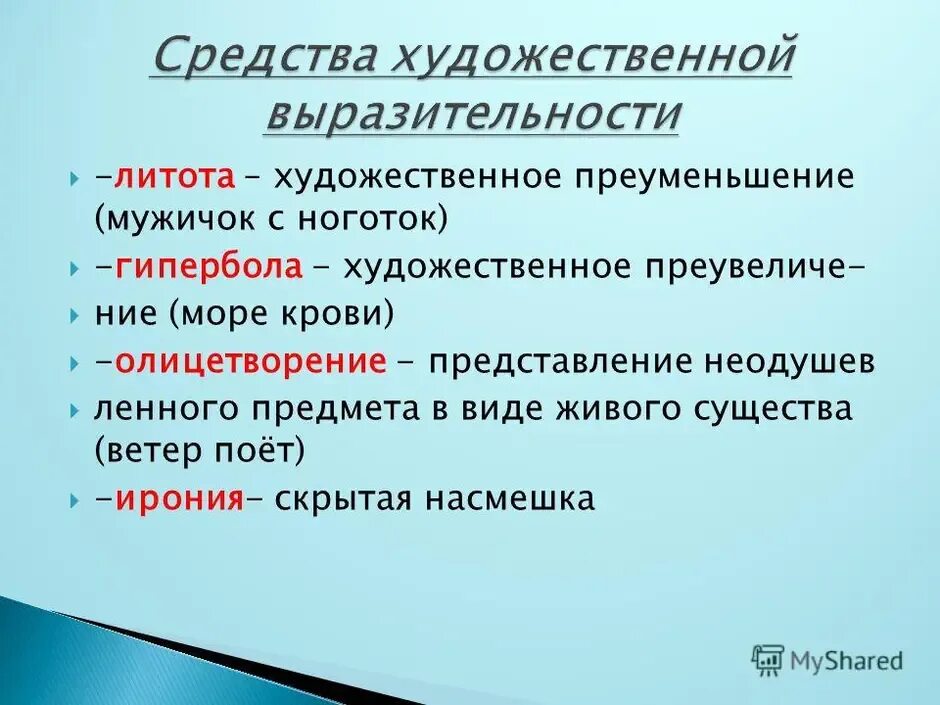 Средства художественной выразительности

-литота – художественное преуменьшение (мужичок с ноготок)

-гипербола - художественное преувеличе-

ние (море крови)

-олицетворение - представление неодушев

ленного предмета в виде живого существа (ветер поёт)

-ирония- скрытая насмешка

MyShared